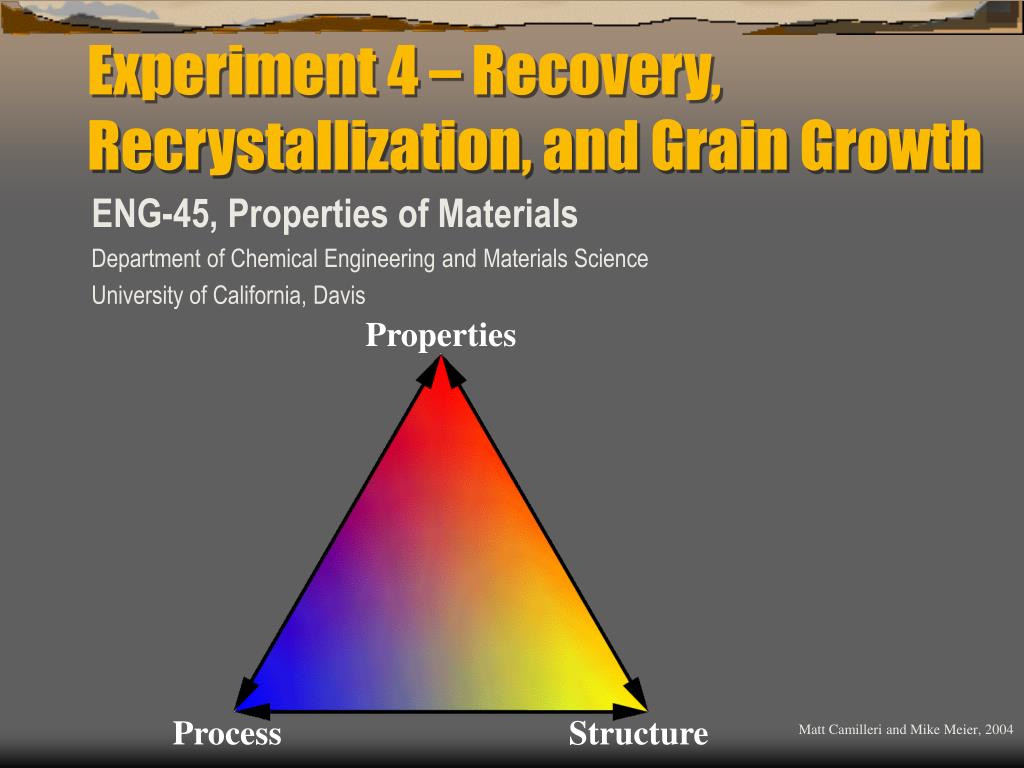 Experiment 4 – Recovery, Recrystallization, and Grain Growth

ENG-45, Properties of Materials

Department of Chemical Engineering and Materials Science

University of California, Davis

Properties

Process

Structure

Matt Camilleri and Mike Meier, 2004